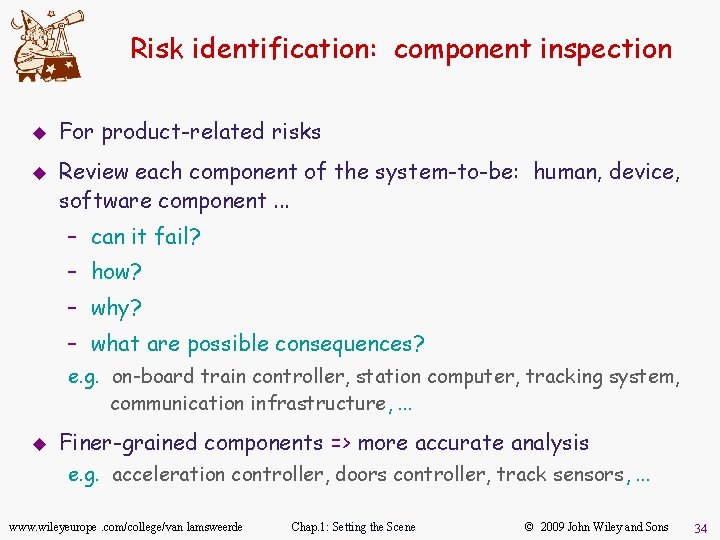 Risk identification: component inspection

◆ For product-related risks

◆ Review each component of the system-to-be: human, device, software component ...

– can it fail?

– how?

– why?

– what are possible consequences?

e.g. on-board train controller, station computer, tracking system, communication infrastructure, ...

◆ Finer-grained components => more accurate analysis

e.g. acceleration controller, doors controller, track sensors, ...

www.wileyeurope .com/college/van lamsweerde Chap.1: Setting the Scene © 2009 John Wiley and Sons 34